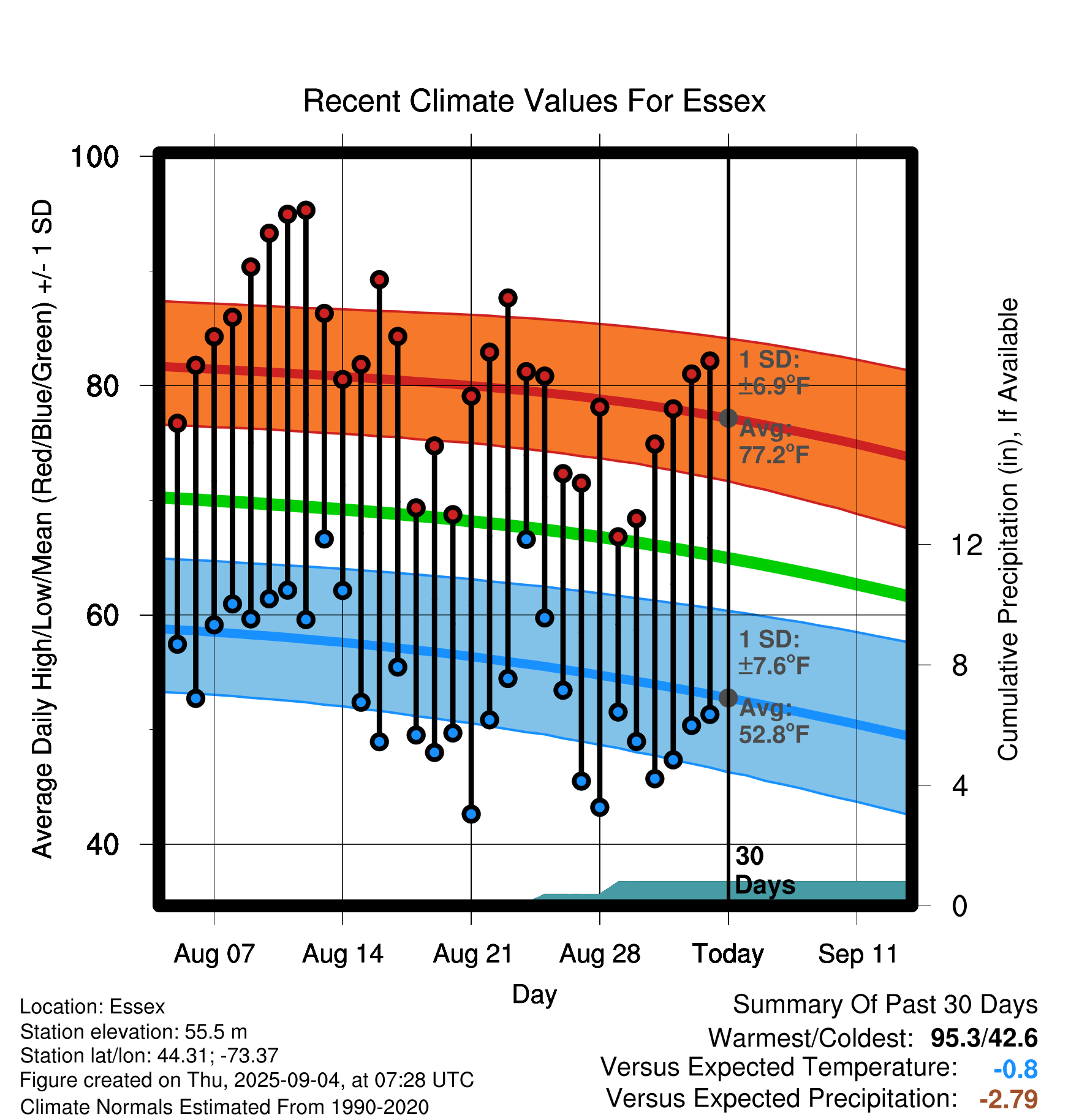 Recent Climate Values For Essex

Average Daily High/Low/Mean (Red/Blue/Green) +/- 1 SD

100
80
60
40

Cumulative Precipitation (in), If Available

12
8
4
0

1 SD: ±6.9°F
Avg: 77.2°F

1 SD: ±7.6°F
Avg: 52.8°F

30 Days

Aug 07
Aug 14
Aug 21
Aug 28
Today
Sep 11

Day

Location: Essex
Station elevation: 55.5 m
Station lat/lon: 44.31; -73.37
Figure created on Thu, 2025-09-04, at 07:28 UTC
Climate Normals Estimated From 1990-2020

Summary Of Past 30 Days
Warmest/Coldest: 95.3/42.6
Versus Expected Temperature: -0.8
Versus Expected Precipitation: -2.79